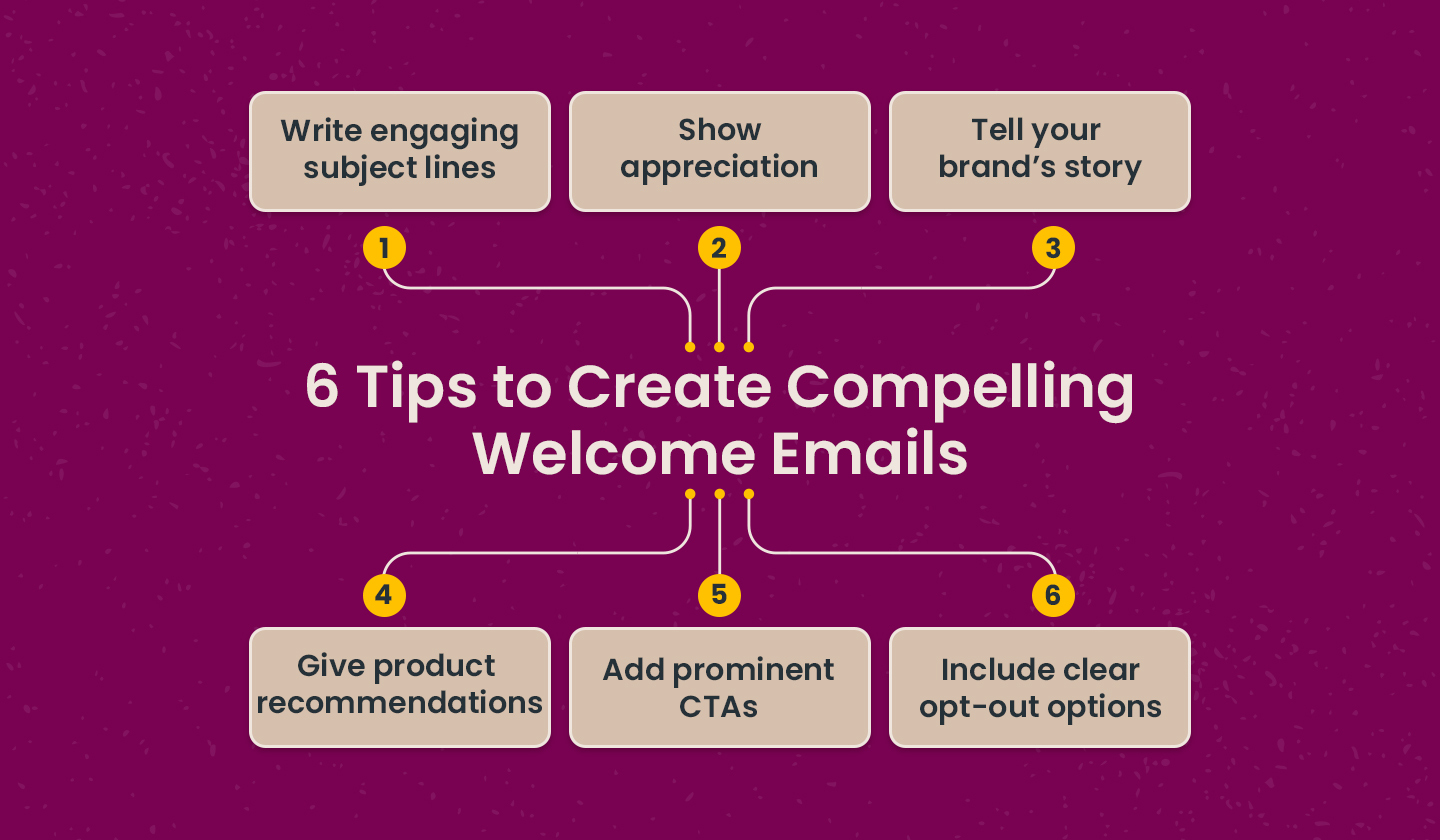 Write engaging subject lines

Show appreciation

Tell your brand's story

1

2

3

6 Tips to Create Compelling Welcome Emails

4

5

6

Give product recommendations

Add prominent CTAs

Include clear opt-out options